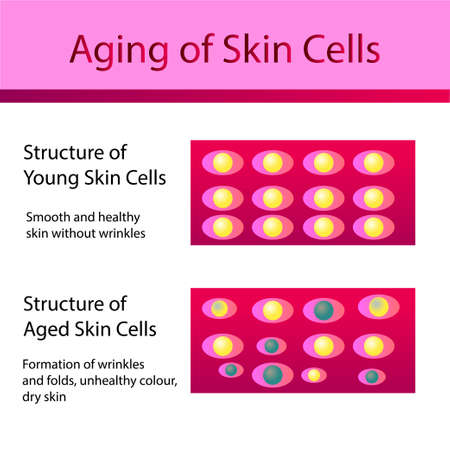 Aging of Skin Cells

Structure of Young Skin Cells

Smooth and healthy skin without wrinkles

Structure of Aged Skin Cells

Formation of wrinkles and folds, unhealthy colour, dry skin